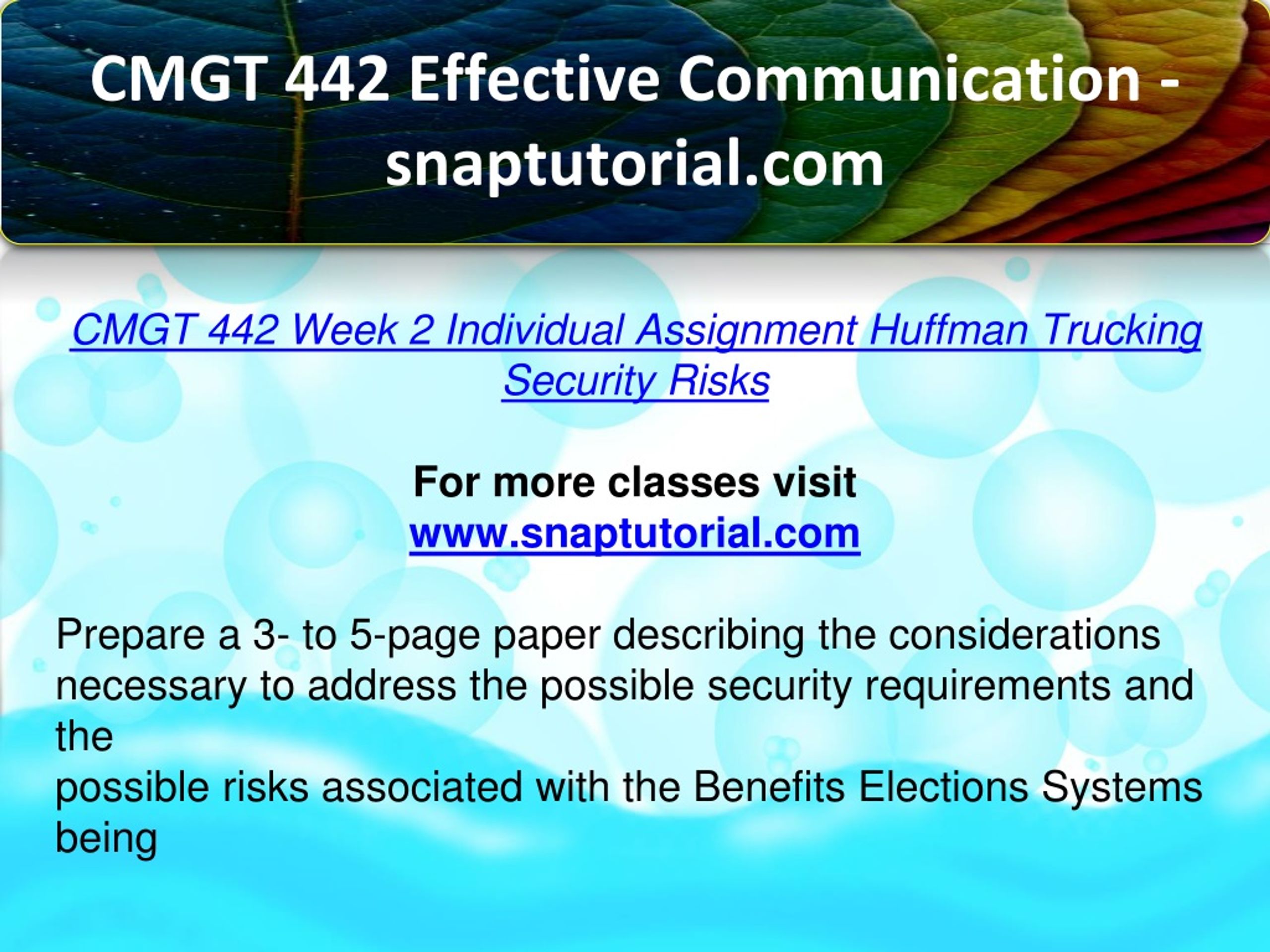 CMGT 442 Effective Communication - snaptutorial.com

CMGT 442 Week 2 Individual Assignment Huffman Trucking Security Risks

For more classes visit
www.snaptutorial.com

Prepare a 3- to 5-page paper describing the considerations necessary to address the possible security requirements and the
possible risks associated with the Benefits Elections Systems being